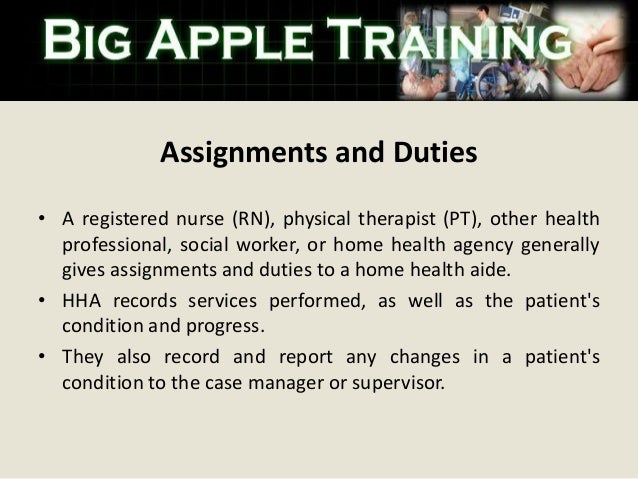 BIG APPLE TRAINING

Assignments and Duties

• A registered nurse (RN), physical therapist (PT), other health professional, social worker, or home health agency generally gives assignments and duties to a home health aide.

• HHA records services performed, as well as the patient's condition and progress.

• They also record and report any changes in a patient's condition to the case manager or supervisor.